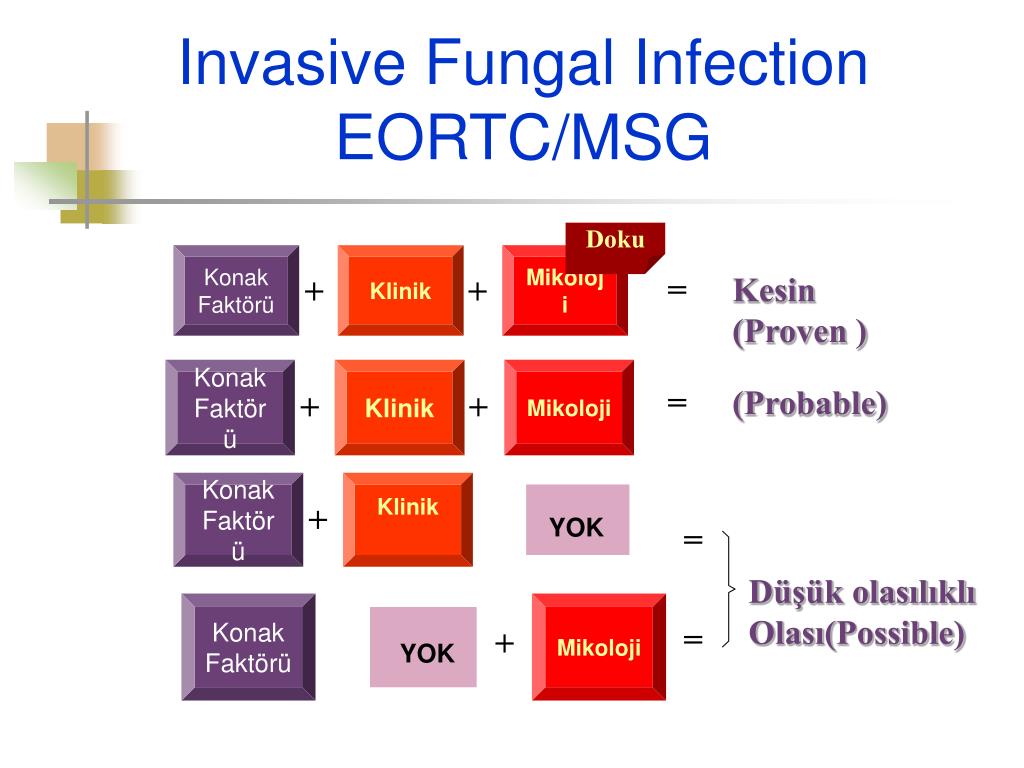 Invasive Fungal Infection EORTC/MSG

Doku

Konak Faktörü + Klinik + Mikoloji = Kesin (Proven )

Konak Faktörü + Klinik + Mikoloji = (Probable)

Konak Faktörü + Klinik YOK =

Konak Faktörü YOK + Mikoloji =

Düşük olasılıklı Olası(Possible)